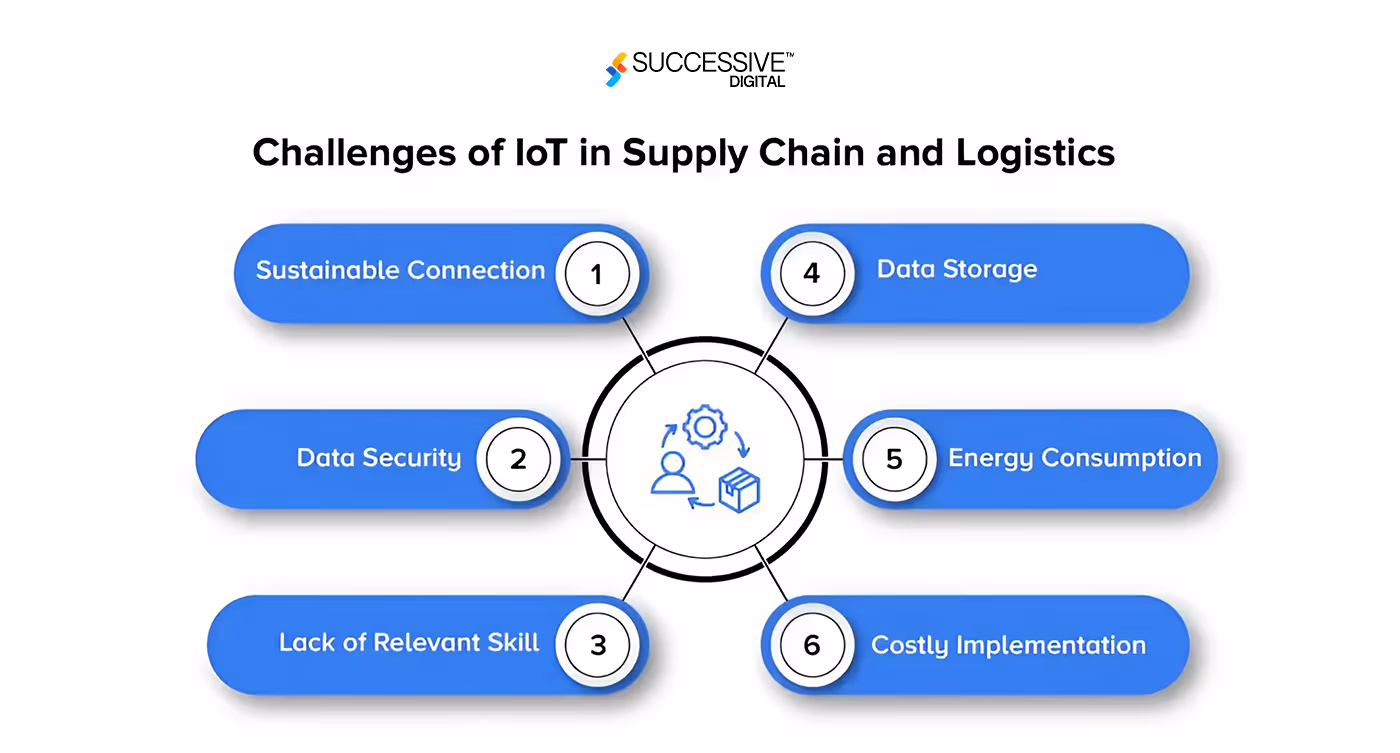 SUCCESSIVE™
DIGITAL

Challenges of IoT in Supply Chain and Logistics

Sustainable Connection 1

Data Security 2

Lack of Relevant Skill 3

4 Data Storage

5 Energy Consumption

6 Costly Implementation